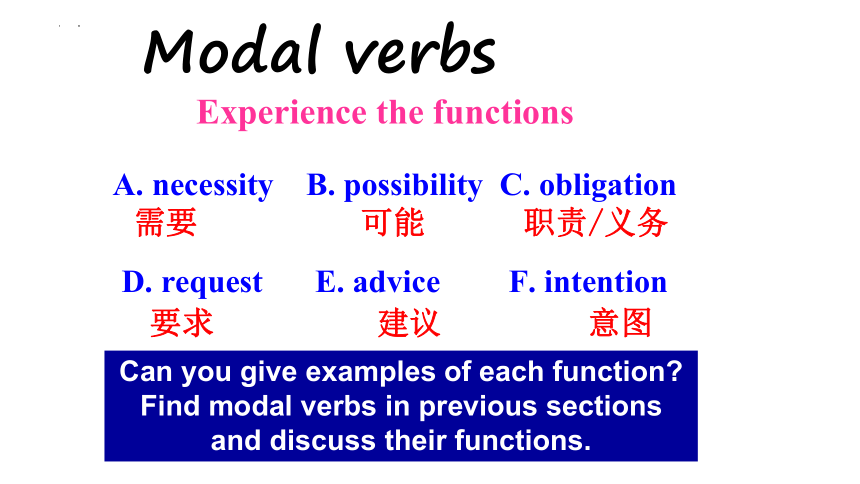 Modal verbs

Experience the functions

A. necessity
需要

B. possibility
可能

C. obligation
职责/义务

D. request
要求

E. advice
建议

F. intention
意图

Can you give examples of each function? Find modal verbs in previous sections and discuss their functions.